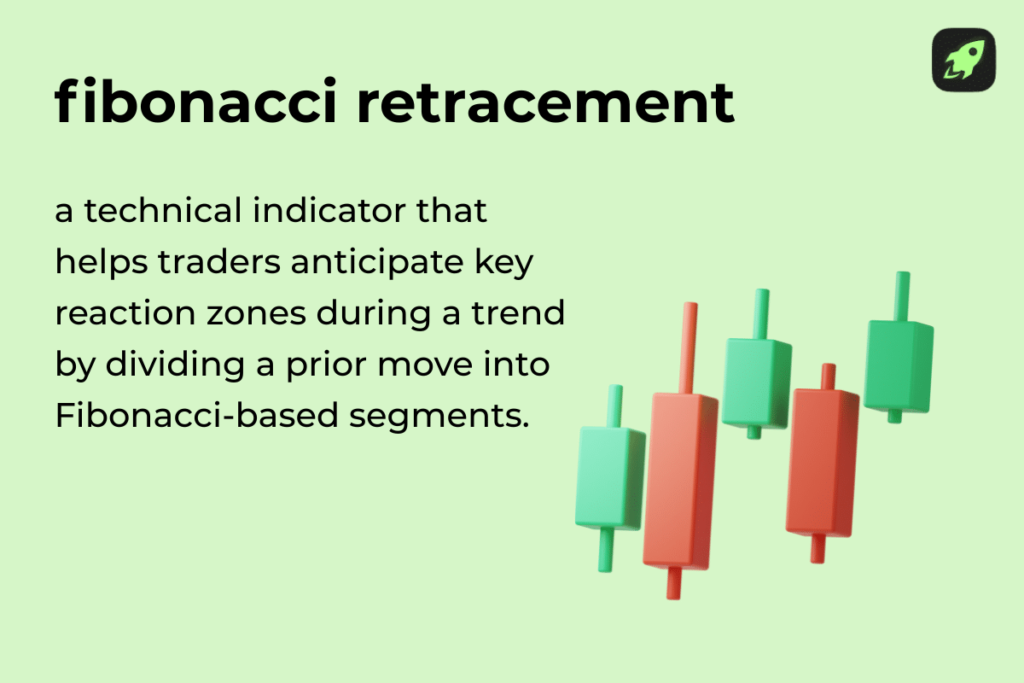 fibonacci retracement

a technical indicator that helps traders anticipate key reaction zones during a trend by dividing a prior move into Fibonacci-based segments.